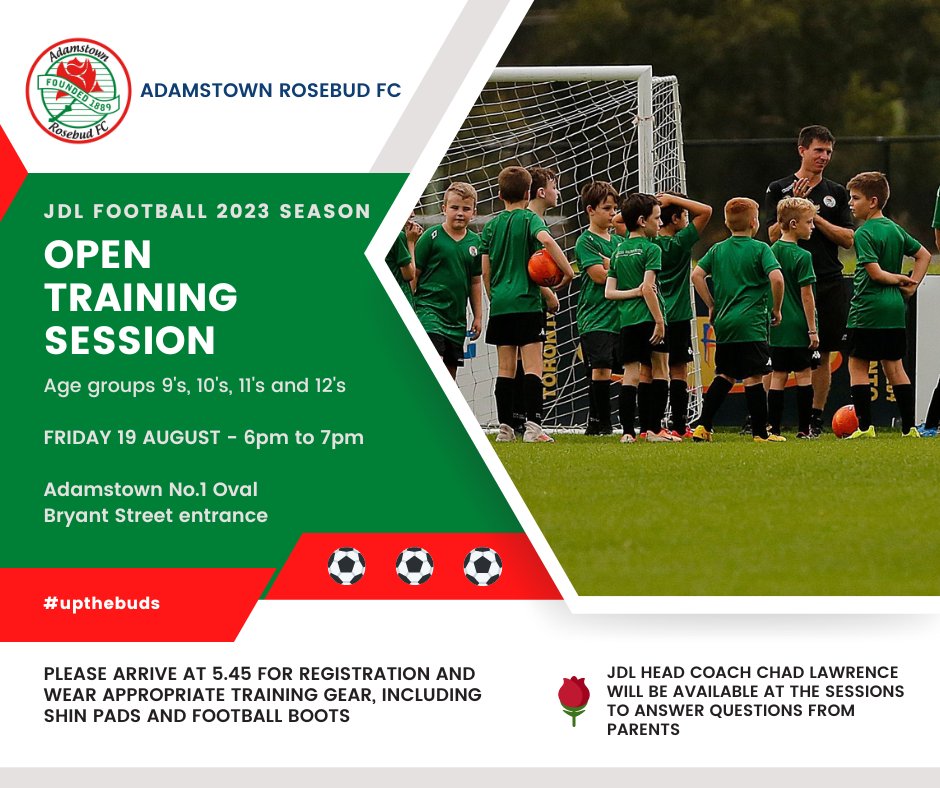 Adamstown
FOUNDED 1889
Rosebud FC

ADAMSTOWN ROSEBUD FC

JDL FOOTBALL 2023 SEASON

OPEN
TRAINING
SESSION

Age groups 9's, 10's, 11's and 12's

FRIDAY 19 AUGUST - 6pm to 7pm

Adamstown No.1 Oval
Bryant Street entrance

#upthebuds

PLEASE ARRIVE AT 5.45 FOR REGISTRATION AND WEAR APPROPRIATE TRAINING GEAR, INCLUDING SHIN PADS AND FOOTBALL BOOTS

JDL HEAD COACH CHAD LAWRENCE WILL BE AVAILABLE AT THE SESSIONS TO ANSWER QUESTIONS FROM PARENTS